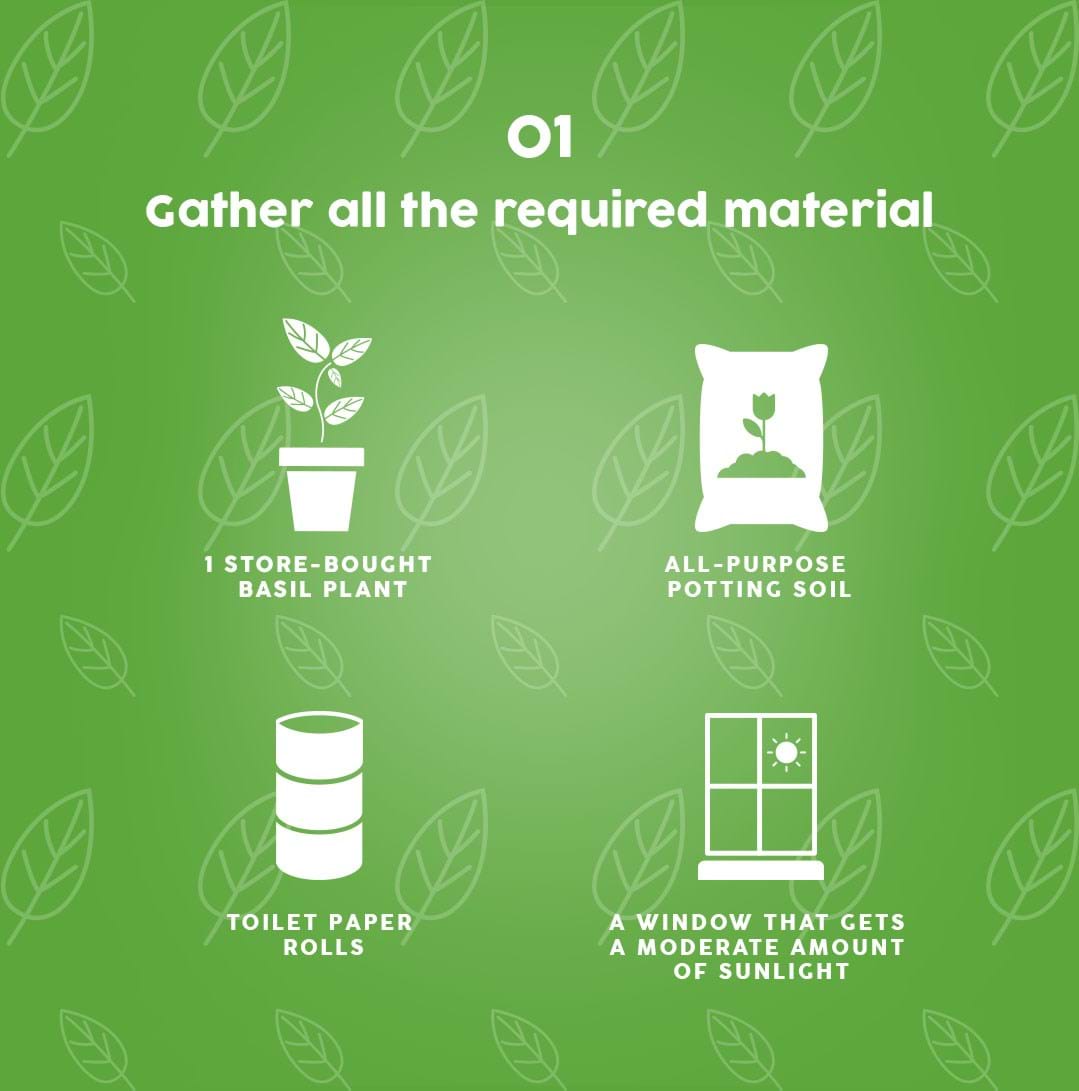 01

Gather all the required material

1 STORE-BOUGHT BASIL PLANT

ALL-PURPOSE POTTING SOIL

TOILET PAPER ROLLS

A WINDOW THAT GETS A MODERATE AMOUNT OF SUNLIGHT